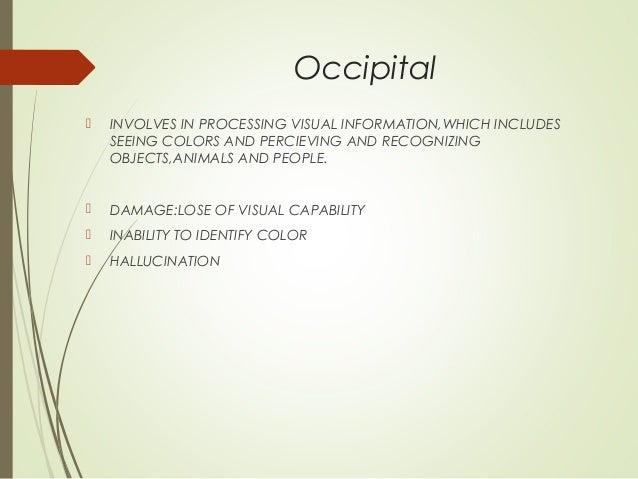 Occipital

INVOLVES IN PROCESSING VISUAL INFORMATION,WHICH INCLUDES SEEING COLORS AND PERCIEVING AND RECOGNIZING OBJECTS,ANIMALS AND PEOPLE.

DAMAGE:LOSE OF VISUAL CAPABILITY

INABILITY TO IDENTIFY COLOR

HALLUCINATION